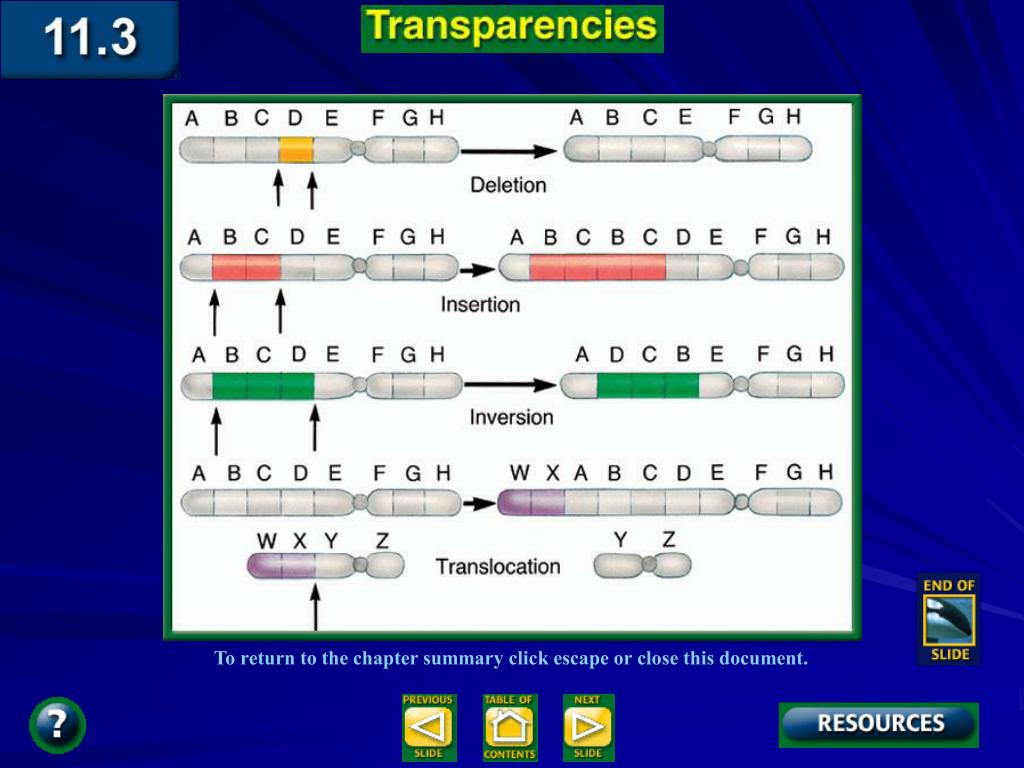 11.3

Transparencies

A B C D E F G H

A B C E F G H

Deletion

A B C D E F G H

A B C B C D E F G H

Insertion

A B C D E F G H

A D C B E F G H

Inversion

A B C D E F G H

W X A B C D E F G H

W X Y Z

Translocation

Y Z

To return to the chapter summary click escape or close this document.

END OF SLIDE

?

PREVIOUS SLIDE

TABLE OF CONTENTS

NEXT SLIDE

RESOURCES